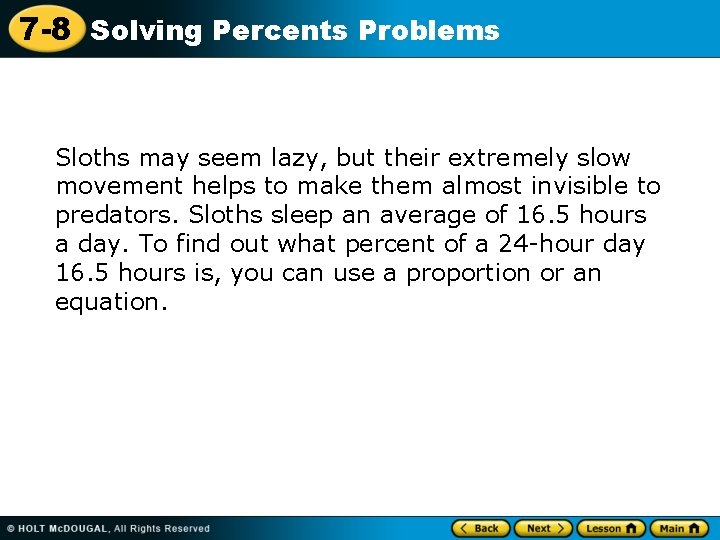 7-8 Solving Percents Problems

Sloths may seem lazy, but their extremely slow movement helps to make them almost invisible to predators. Sloths sleep an average of 16.5 hours a day. To find out what percent of a 24-hour day 16.5 hours is, you can use a proportion or an equation.

© HOLT McDOUGAL, All Rights Reserved

Back Next Lesson Main